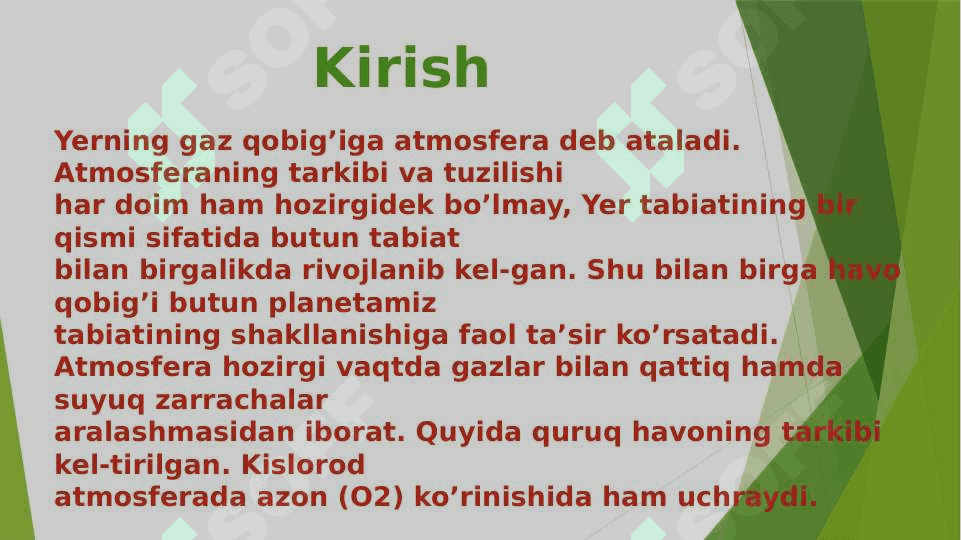 Kirish

Yerning gaz qobig’iga atmosfera deb ataladi. Atmosferaning tarkibi va tuzilishi har doim ham hozirgidek bo’lmay, Yer tabiatining bir qismi sifatida butun tabiat bilan birgalikda rivojlanib kel-gan. Shu bilan birga havo qobig’i butun planetamiz tabiatining shakllanishiga faol ta’sir ko’rsatadi. Atmosfera hozirgi vaqtda gazlar bilan qattiq hamda suyuq zarrachalar aralashmasidan iborat. Quyida quruq havoning tarkibi kel-tirilgan. Kislorod atmosferada azon (O2) ko’rinishida ham uchraydi.